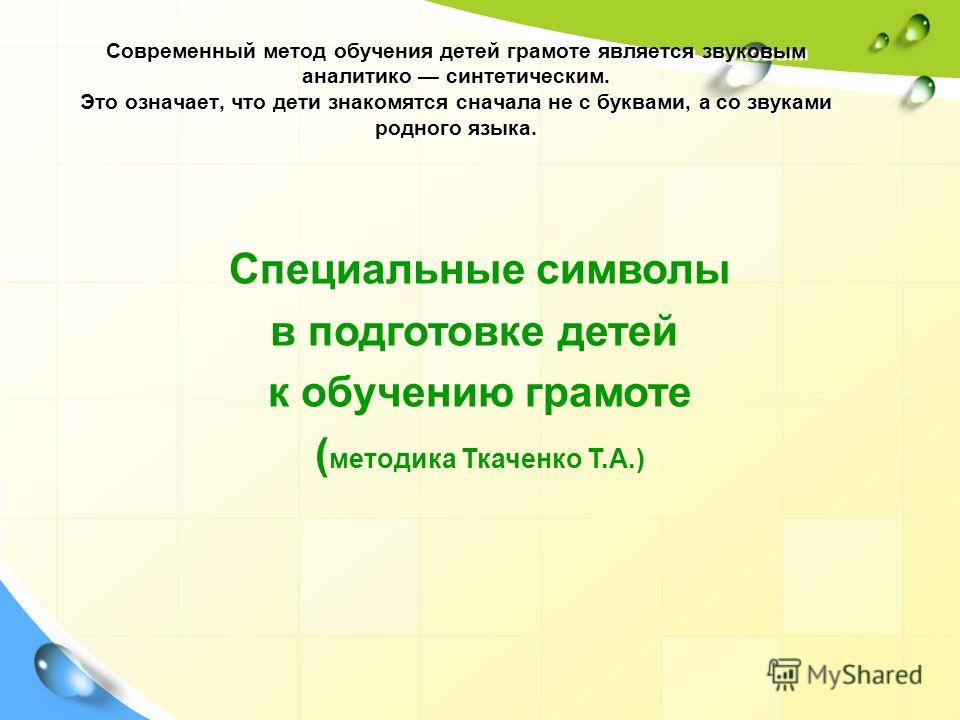 Современный метод обучения детей грамоте является звуковым аналитико — синтетическим.
Это означает, что дети знакомятся сначала не с буквами, а со звуками родного языка.

Специальные символы
в подготовке детей
к обучению грамоте
(методика Ткаченко Т.А.)

MyShared